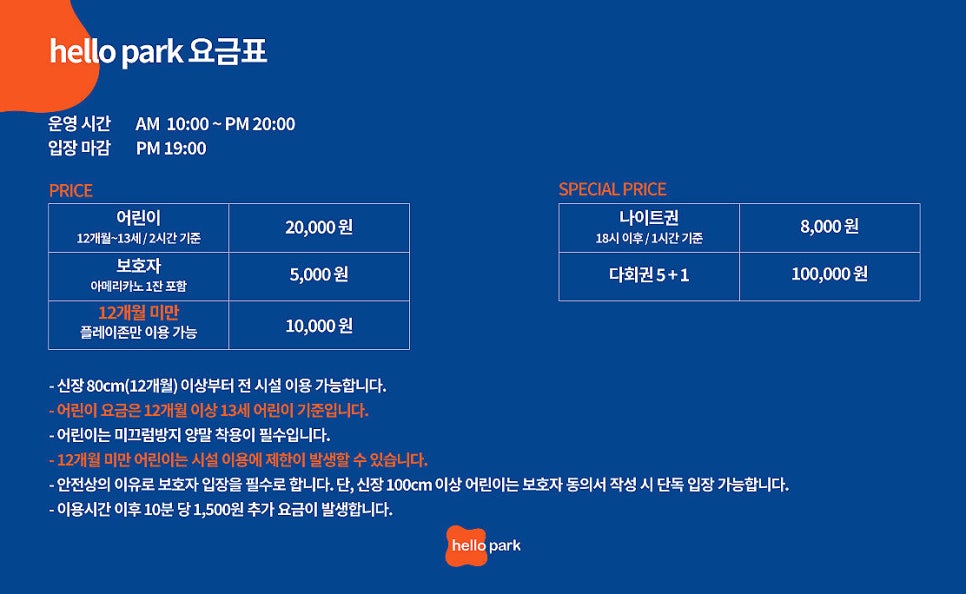 hello park 요금표

운영 시간 AM 10:00 ~ PM 20:00
입장 마감 PM 19:00

PRICE

| 어린이 12개월~13세 / 2시간 기준 | 20,000 원 |
|---|---|
| 보호자 아메리카노 1잔 포함 | 5,000 원 |
| 12개월 미만 플레이존만 이용 가능 | 10,000 원 |

SPECIAL PRICE

| 나이트권 18시 이후 / 1시간 기준 | 8,000 원 |
|---|---|
| 다회권 5 + 1 | 100,000 원 |

- 신장 80cm(12개월) 이상부터 전 시설 이용 가능합니다.
- 어린이 요금은 12개월 이상 13세 어린이 기준입니다.
- 어린이는 미끄럼방지 양말 착용이 필수입니다.
- 12개월 미만 어린이는 시설 이용에 제한이 발생할 수 있습니다.
- 안전상의 이유로 보호자 입장을 필수로 합니다. 단, 신장 100cm 이상 어린이는 보호자 동의서 작성 시 단독 입장 가능합니다.
- 이용시간 이후 10분 당 1,500원 추가 요금이 발생합니다.

hello park